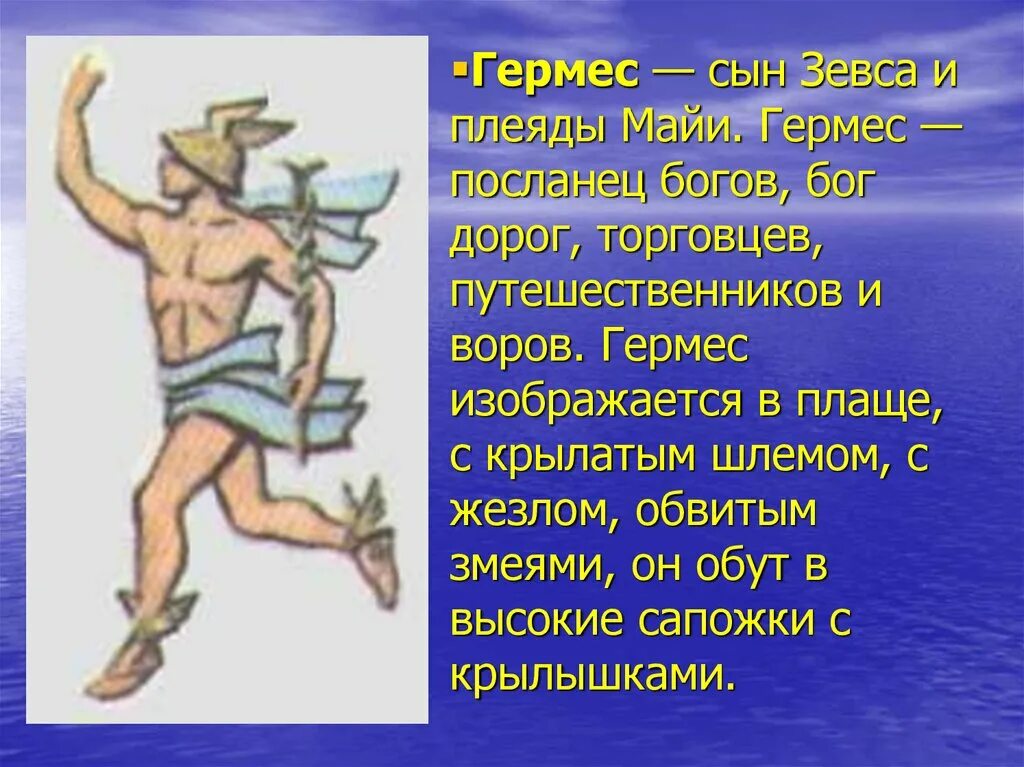 ▪Гермес — сын Зевса и плеяды Майи. Гермес — посланец богов, бог дорог, торговцев, путешественников и воров. Гермес изображается в плаще, с крылатым шлемом, с жезлом, обвитым змеями, он обут в высокие сапожки с крылышками.